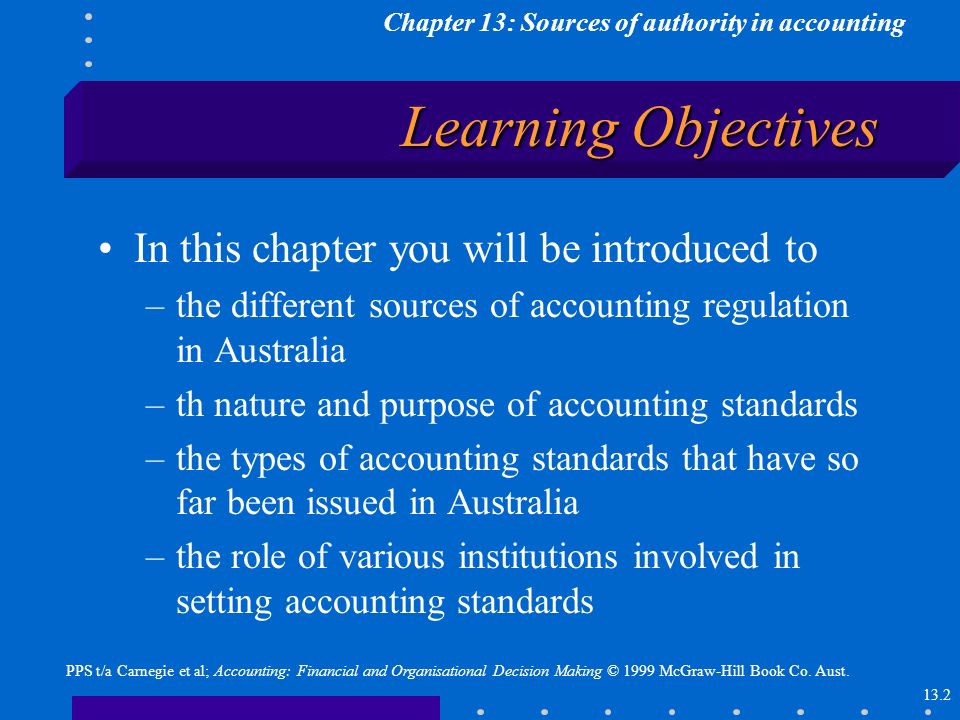 Chapter 13: Sources of authority in accounting

Learning Objectives

• In this chapter you will be introduced to
– the different sources of accounting regulation in Australia
– th nature and purpose of accounting standards
– the types of accounting standards that have so far been issued in Australia
– the role of various institutions involved in setting accounting standards

PPS t/a Carnegie et al; Accounting: Financial and Organisational Decision Making © 1999 McGraw-Hill Book Co. Aust.

13.2